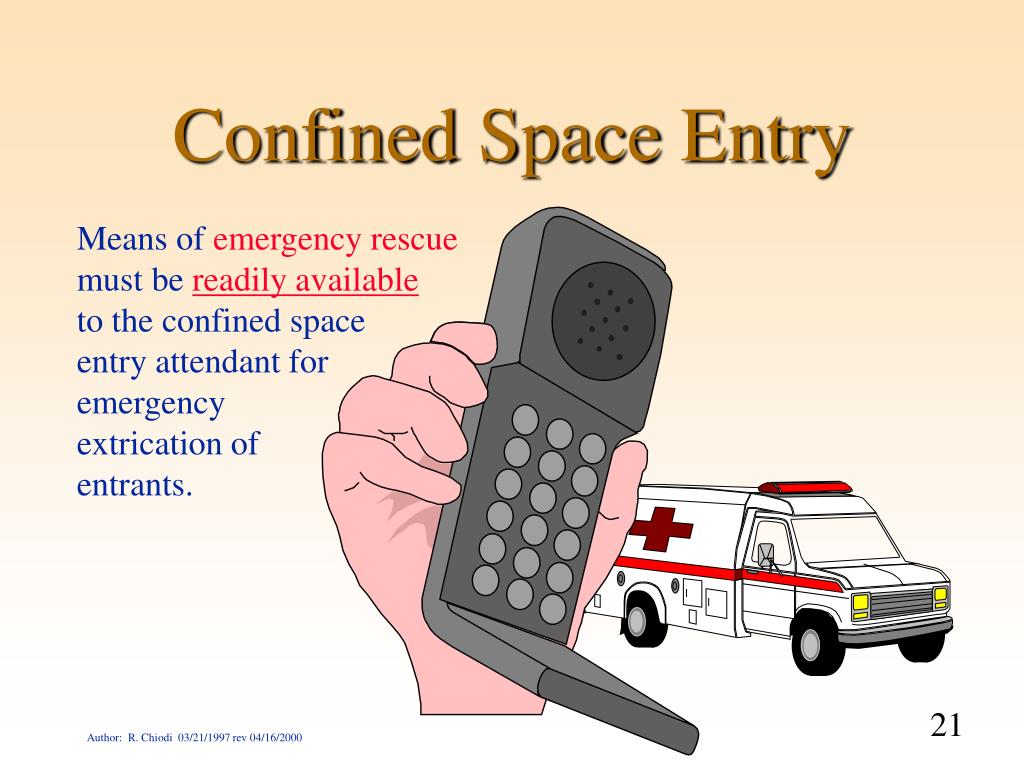 Confined Space Entry

Means of emergency rescue must be readily available to the confined space entry attendant for emergency extrication of entrants.

Author: R. Chiodi 03/21/1997 rev 04/16/2000

21